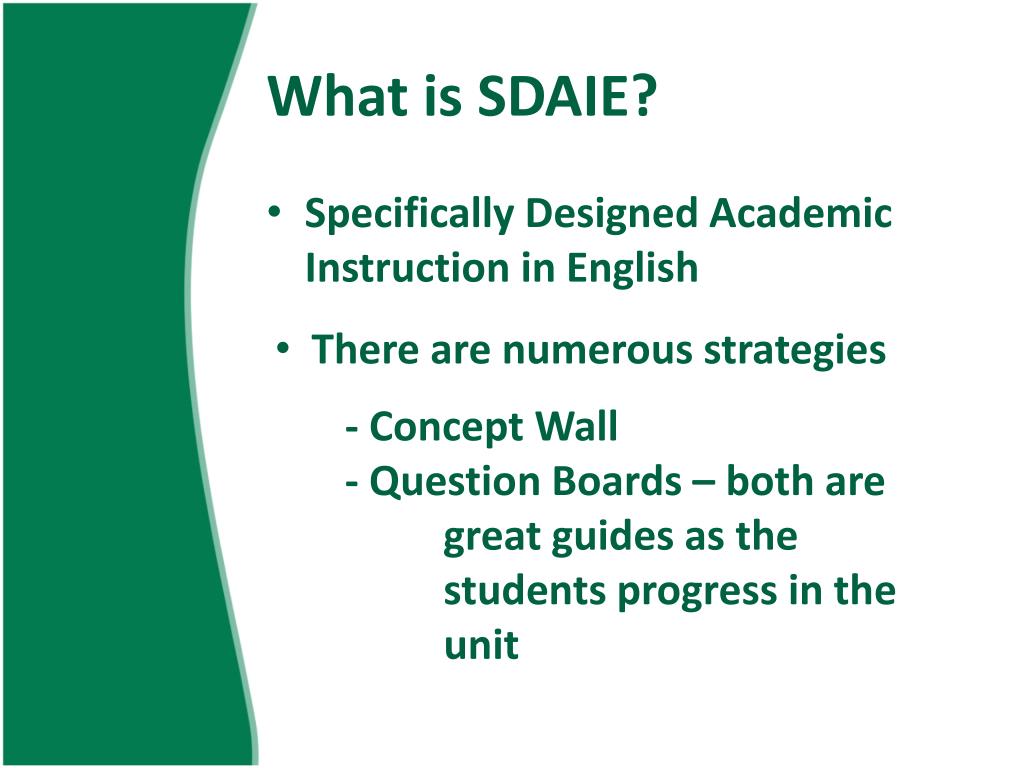 What is SDAIE?

• Specifically Designed Academic Instruction in English

• There are numerous strategies

- Concept Wall
- Question Boards – both are great guides as the students progress in the unit